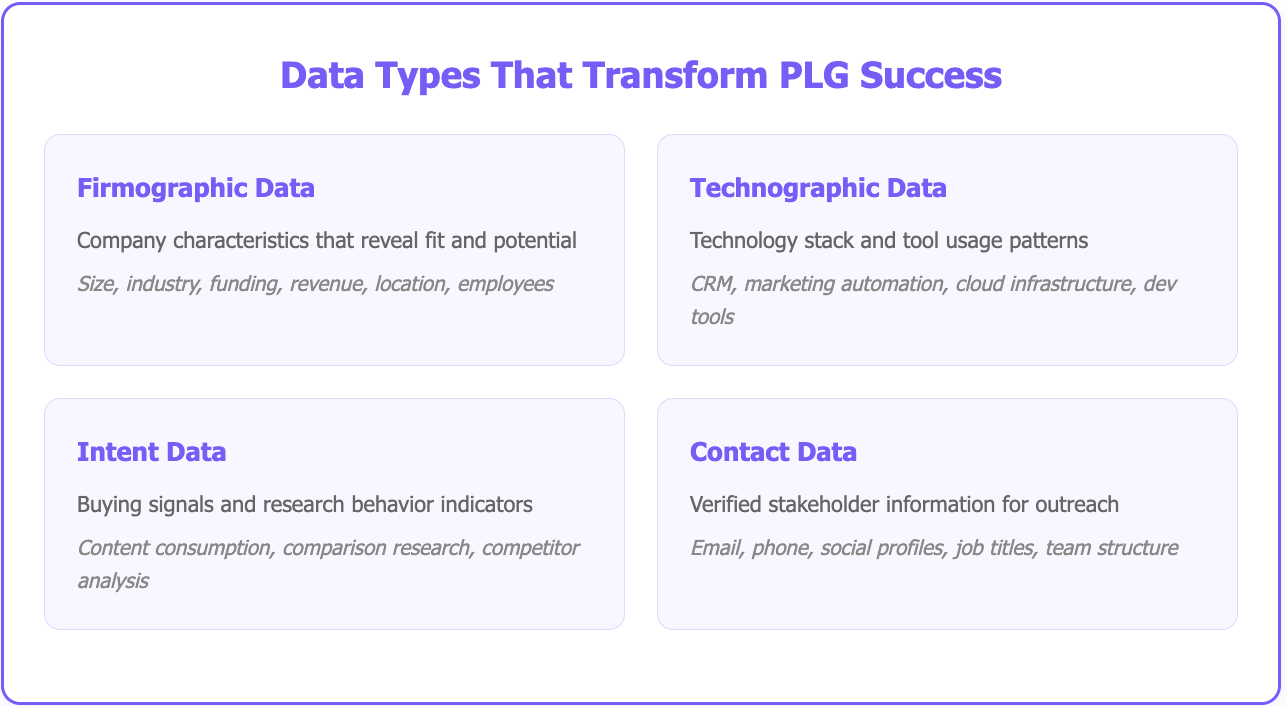 Data Types That Transform PLG Success

Firmographic Data

Company characteristics that reveal fit and potential

Size, industry, funding, revenue, location, employees

Technographic Data

Technology stack and tool usage patterns

CRM, marketing automation, cloud infrastructure, dev tools

Intent Data

Buying signals and research behavior indicators

Content consumption, comparison research, competitor analysis

Contact Data

Verified stakeholder information for outreach

Email, phone, social profiles, job titles, team structure